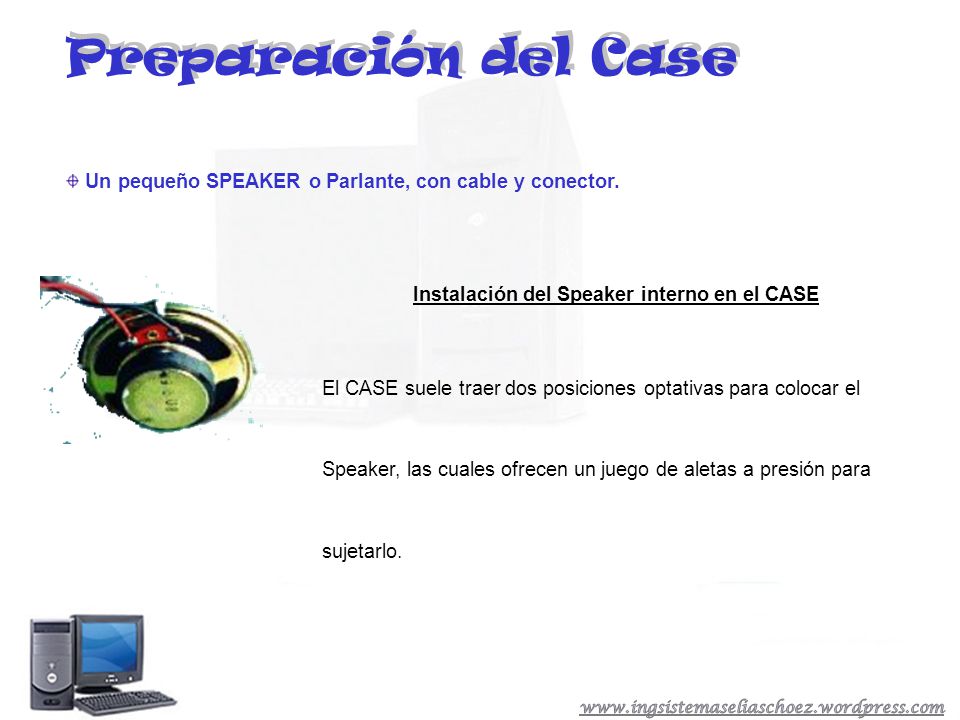 Preparación del Case

Un pequeño SPEAKER o Parlante, con cable y conector.

Instalación del Speaker interno en el CASE

El CASE suele traer dos posiciones optativas para colocar el Speaker, las cuales ofrecen un juego de aletas a presión para sujetarlo.

www.ingsistemaseliaschoez.wordpress.com